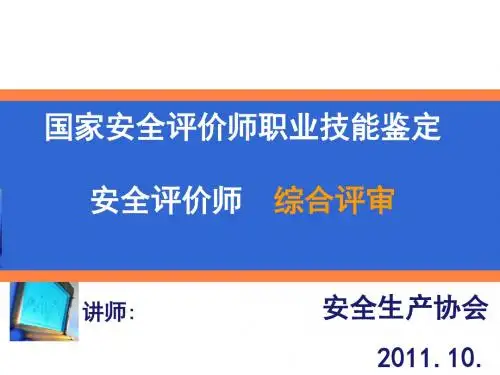 国家安全评价师职业技能鉴定

安全评价师　综合评审

讲师:

安全生产协会

2011. 10.